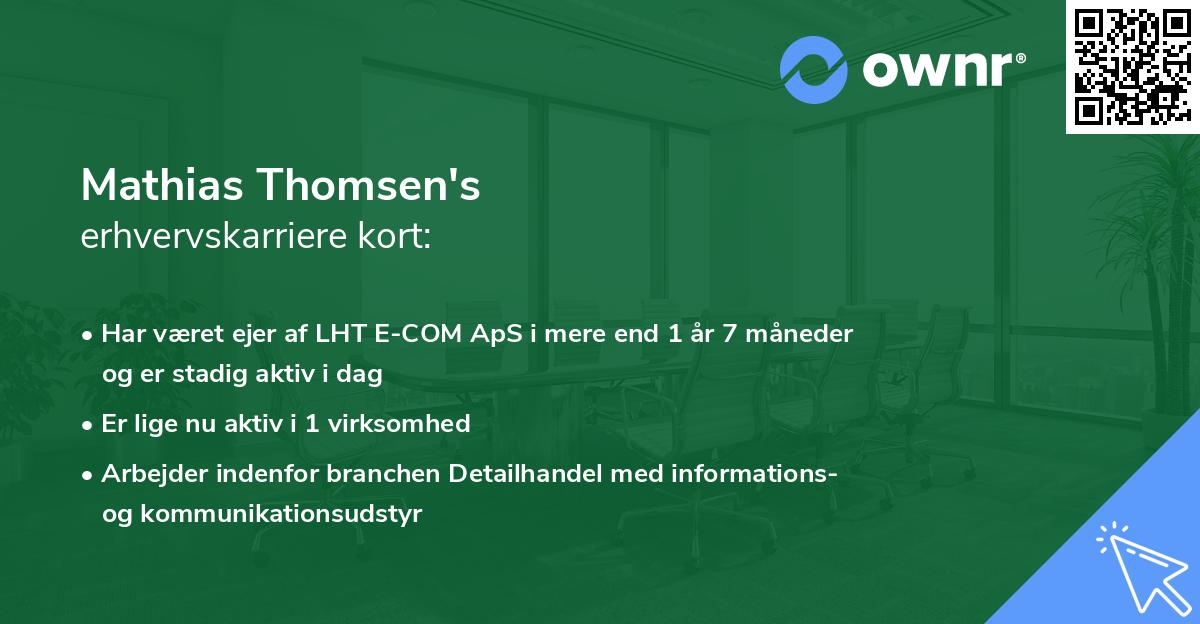 ownr®

Mathias Thomsen's
erhvervskarriere kort:

• Har været ejer af LHT E-COM ApS i mere end 1 år 7 måneder og er stadig aktiv i dag

• Er lige nu aktiv i 1 virksomhed

• Arbejder indenfor branchen Detailhandel med informations- og kommunikationsudstyr